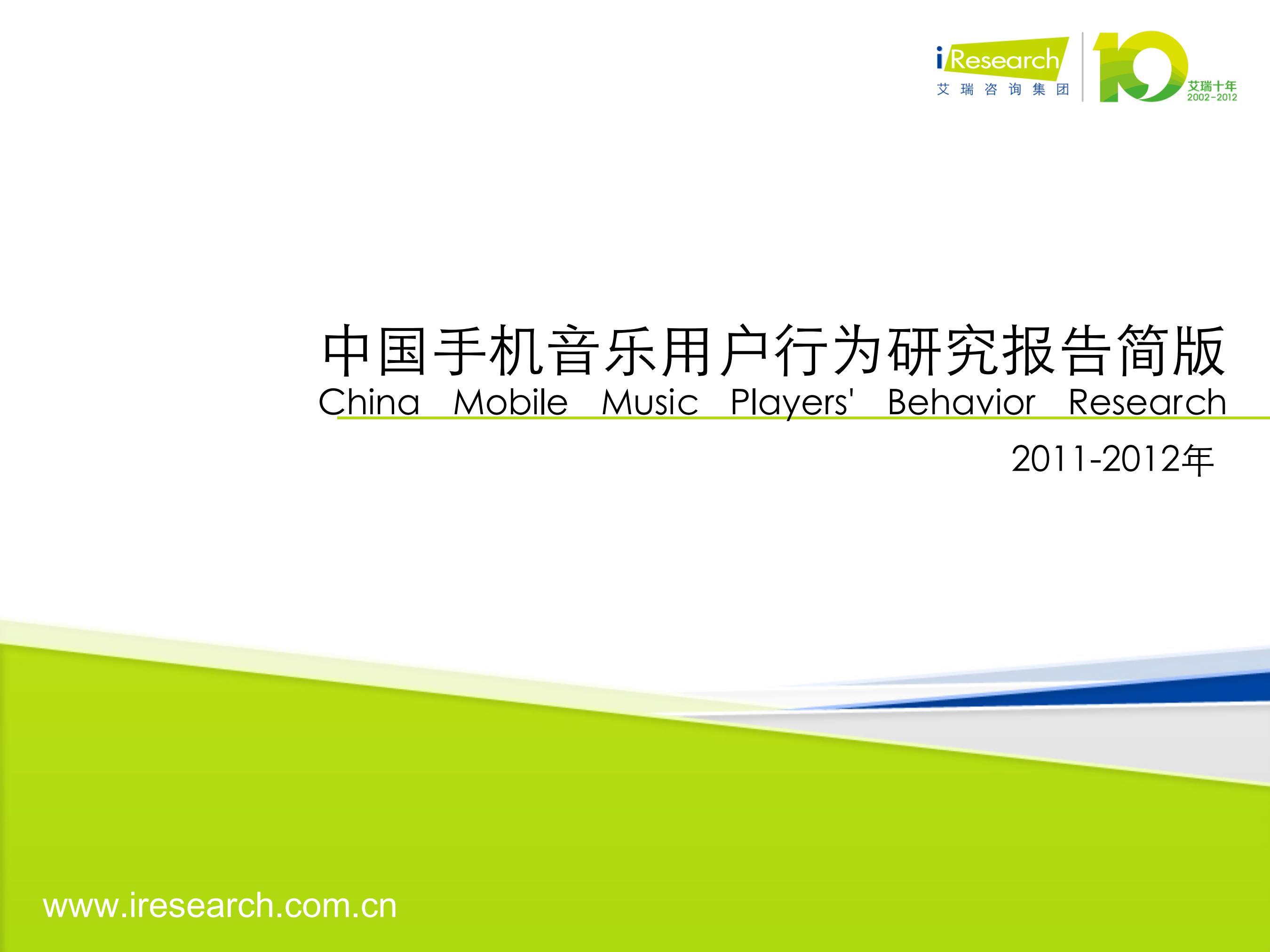 iResearch
艾瑞咨询集团

10
艾瑞十年
2002-2012

中国手机音乐用户行为研究报告简版
China Mobile Music Players' Behavior Research

2011-2012年

www.iresearch.com.cn